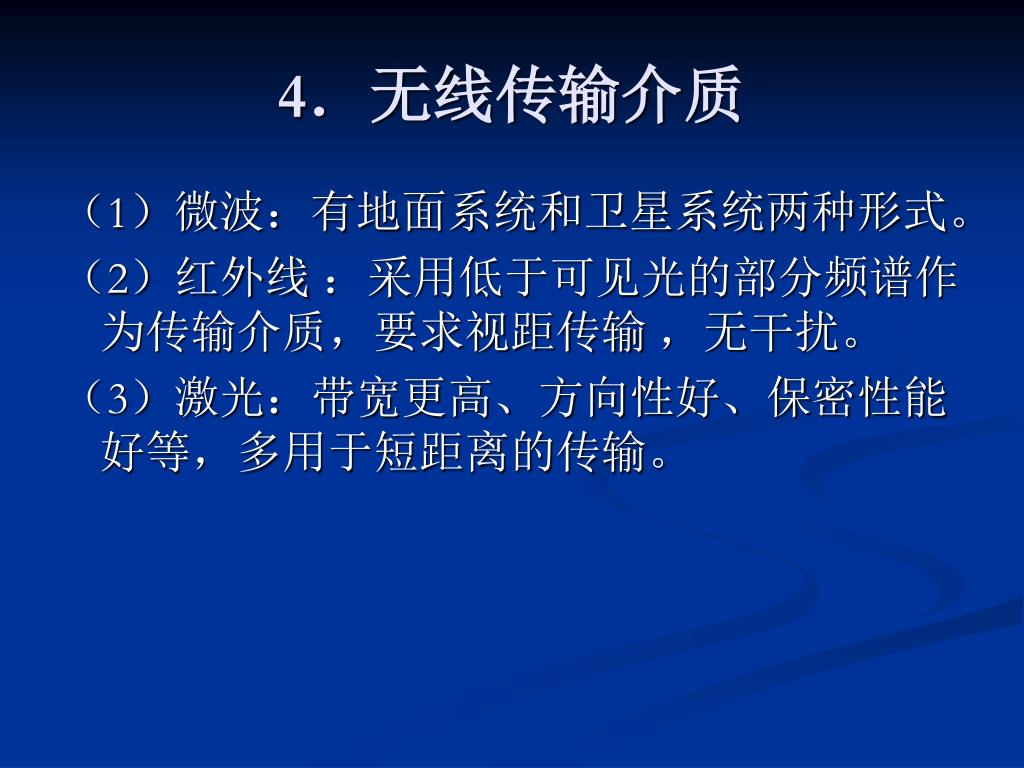 4. 无线传输介质

（1）微波：有地面系统和卫星系统两种形式。

（2）红外线 ：采用低于可见光的部分频谱作为传输介质，要求视距传输 ，无干扰。

（3）激光：带宽更高、方向性好、保密性能好等，多用于短距离的传输。